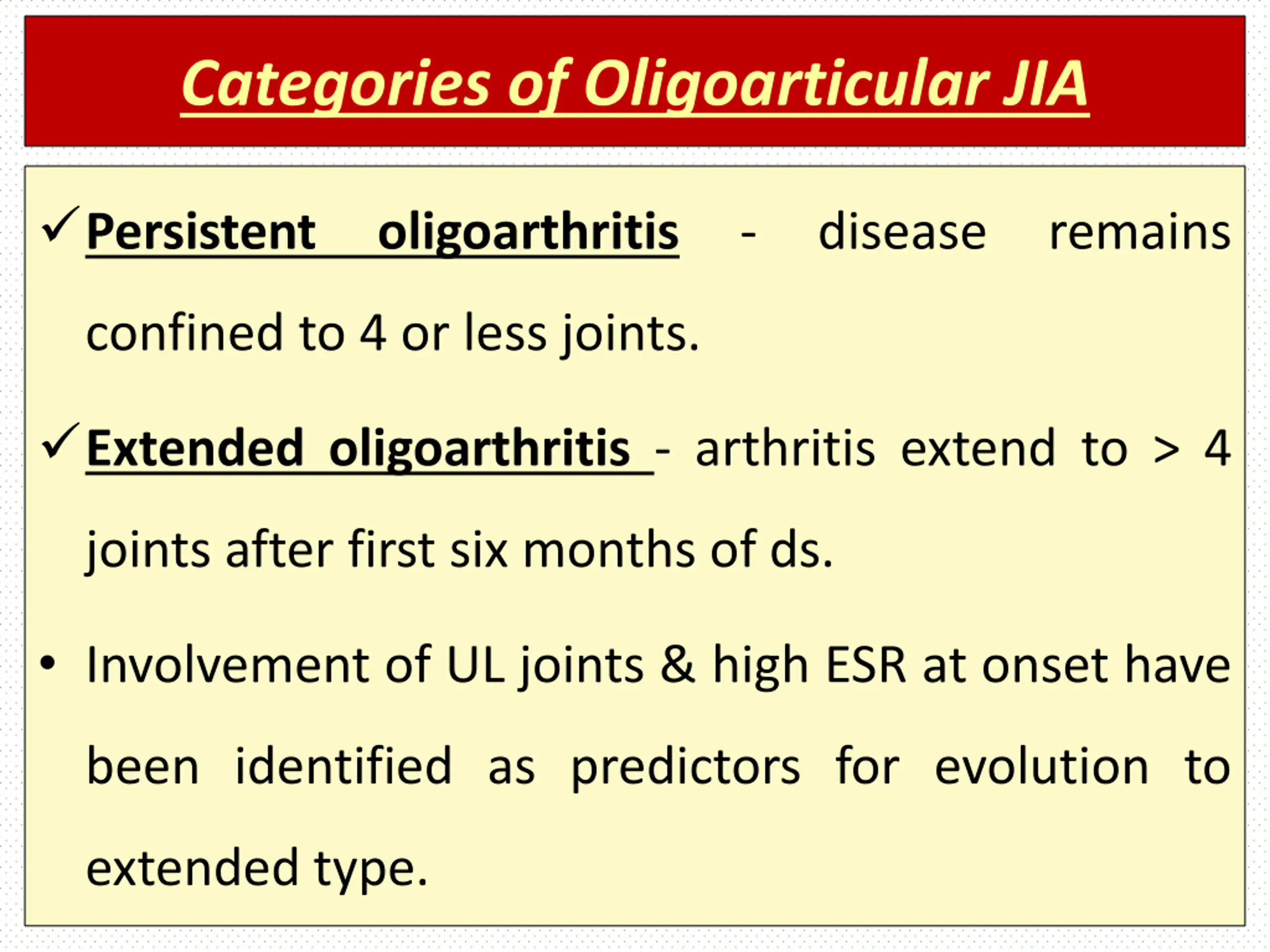 Categories of Oligoarticular JIA

✓ Persistent oligoarthritis - disease remains confined to 4 or less joints.

✓ Extended oligoarthritis - arthritis extend to > 4 joints after first six months of ds.

• Involvement of UL joints & high ESR at onset have been identified as predictors for evolution to extended type.